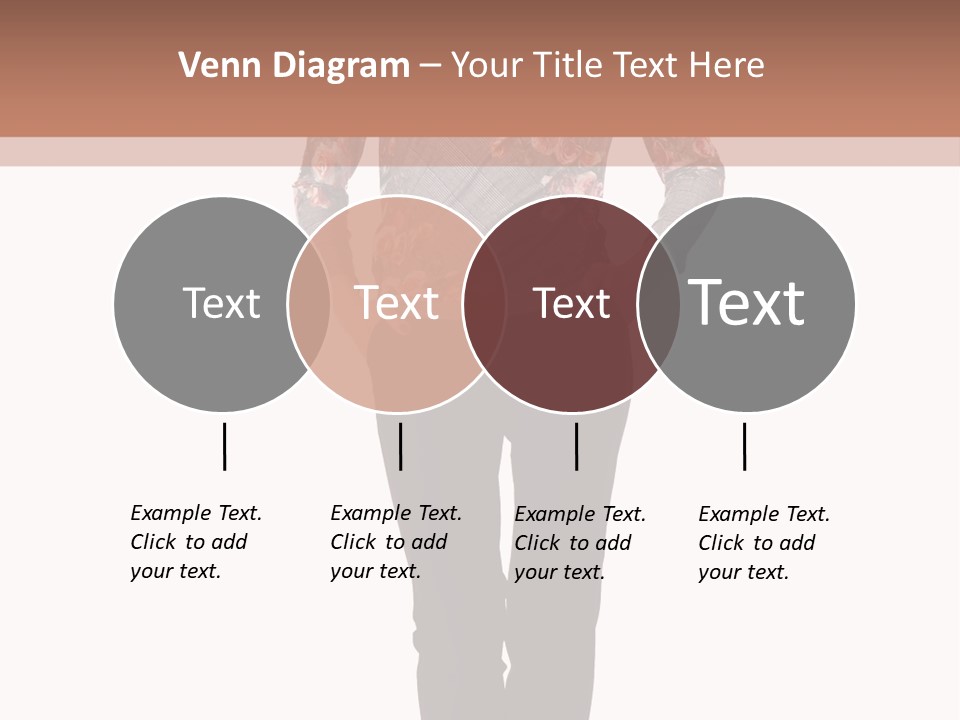 Venn Diagram – Your Title Text Here

Text

Text

Text

Text

Example Text. Click to add your text.

Example Text. Click to add your text.

Example Text. Click to add your text.

Example Text. Click to add your text.